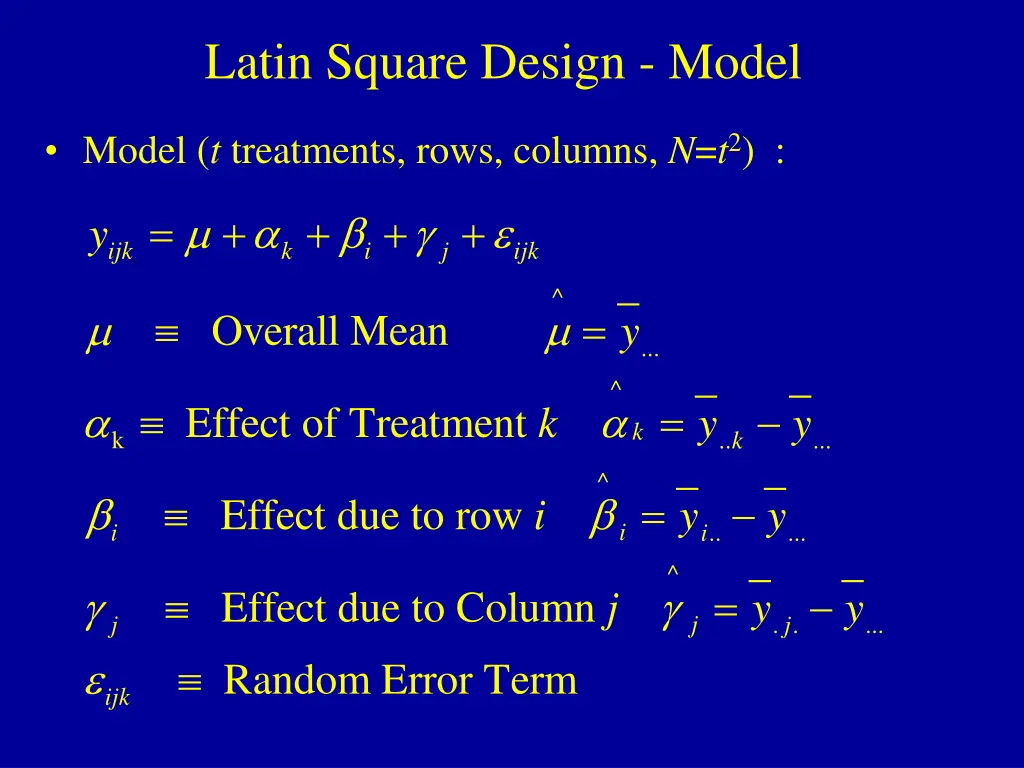 Latin Square Design - Model

• Model ($t$ treatments, rows, columns, $N=t^2$) :

$y_{ijk} = \mu + \alpha_k + \beta_i + \gamma_j + \varepsilon_{ijk}$

$\mu \equiv$ Overall Mean $\hat{\mu} = \overline{y}_{...}$

$\alpha_k \equiv$ Effect of Treatment $k$ $\hat{\alpha}_k = \overline{y}_{..k} - \overline{y}_{...}$

$\beta_i \equiv$ Effect due to row $i$ $\hat{\beta}_i = \overline{y}_{i..} - \overline{y}_{...}$

$\gamma_j \equiv$ Effect due to Column $j$ $\hat{\gamma}_j = \overline{y}_{.j.} - \overline{y}_{...}$

$\varepsilon_{ijk} \equiv$ Random Error Term